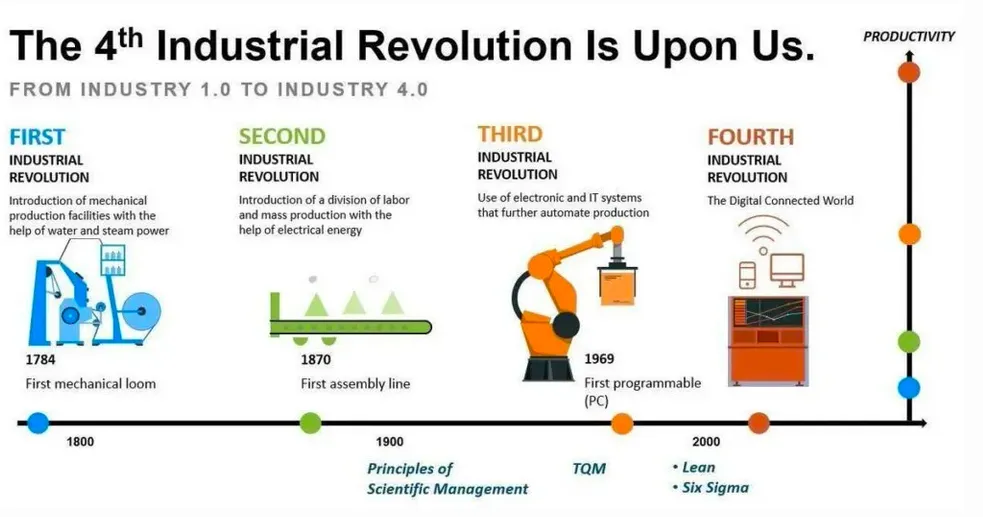 The 4$^{th}$ Industrial Revolution Is Upon Us.

FROM INDUSTRY 1.0 TO INDUSTRY 4.0

PRODUCTIVITY

FIRST
INDUSTRIAL REVOLUTION
Introduction of mechanical production facilities with the help of water and steam power

1784
First mechanical loom

SECOND
INDUSTRIAL REVOLUTION
Introduction of a division of labor and mass production with the help of electrical energy

1870
First assembly line

THIRD
INDUSTRIAL REVOLUTION
Use of electronic and IT systems that further automate production

1969
First programmable (PC)

FOURTH
INDUSTRIAL REVOLUTION
The Digital Connected World

1800

1900

2000

Principles of Scientific Management

TQM

• Lean
• Six Sigma